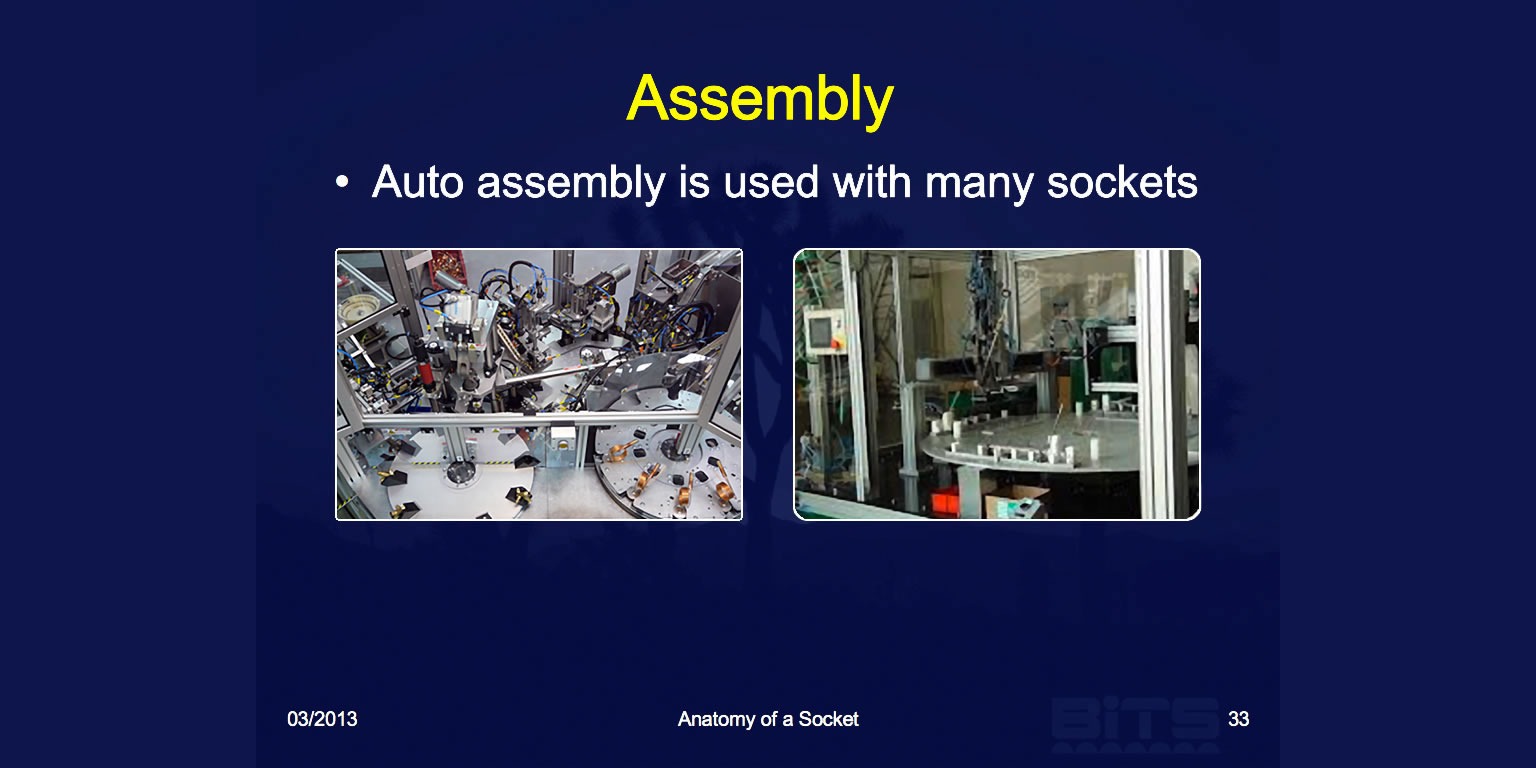 Assembly

• Auto assembly is used with many sockets

03/2013

Anatomy of a Socket

BiTS

33